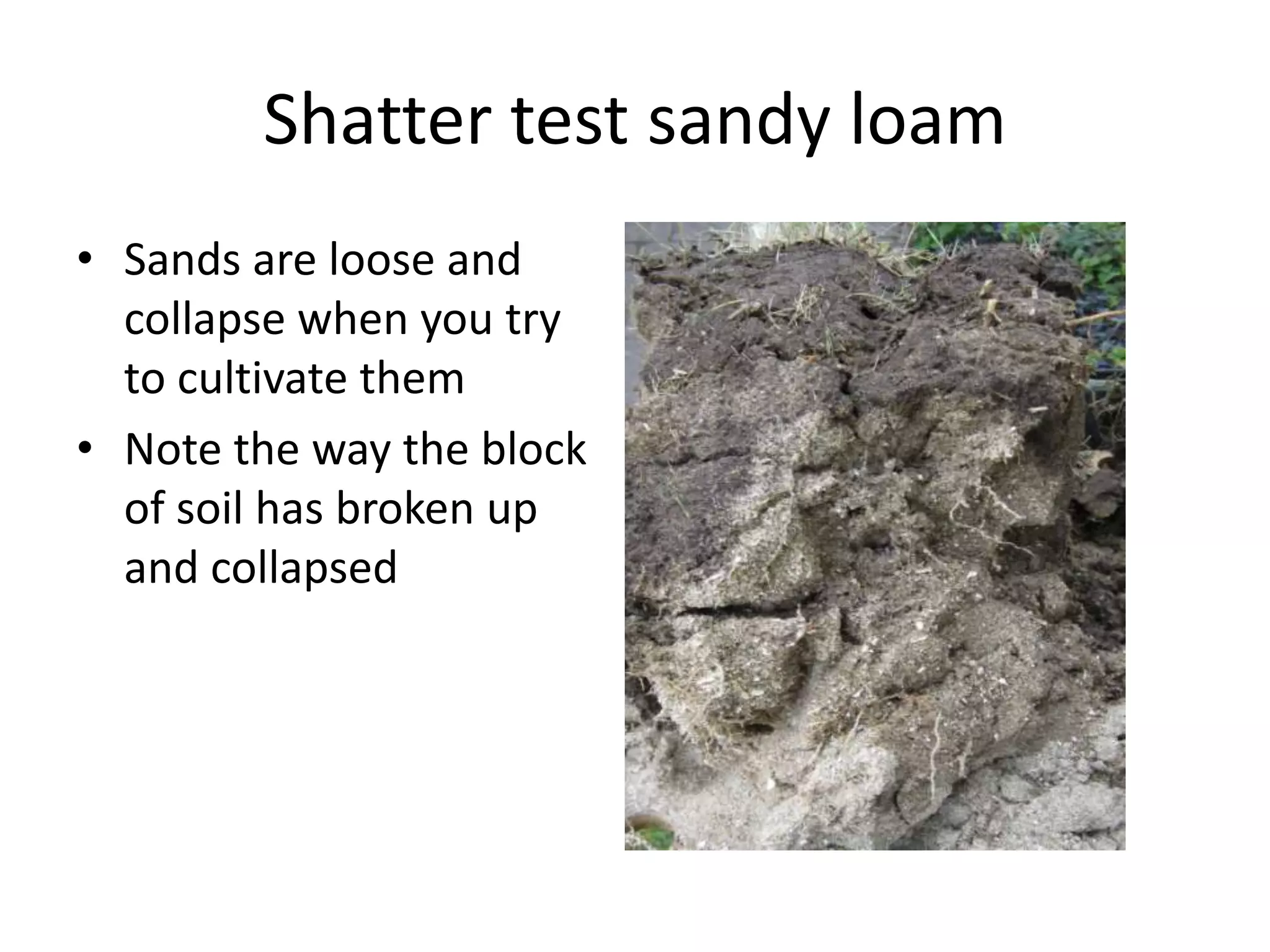 Shatter test sandy loam

• Sands are loose and collapse when you try to cultivate them
• Note the way the block of soil has broken up and collapsed